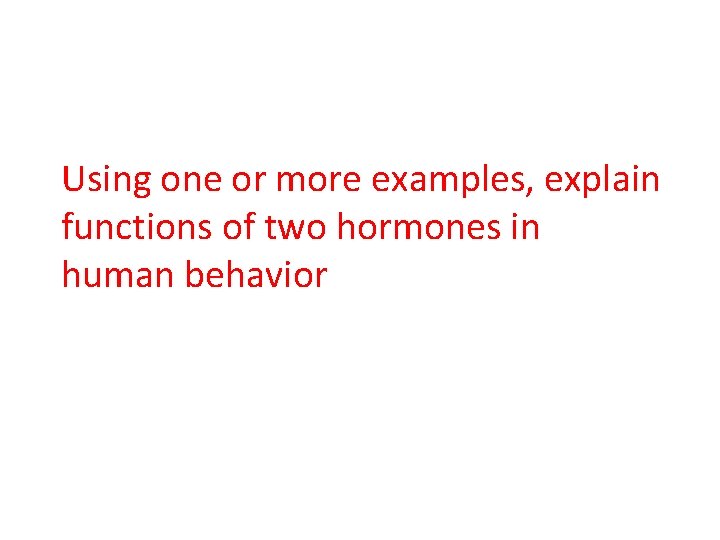 Using one or more examples, explain functions of two hormones in human behavior